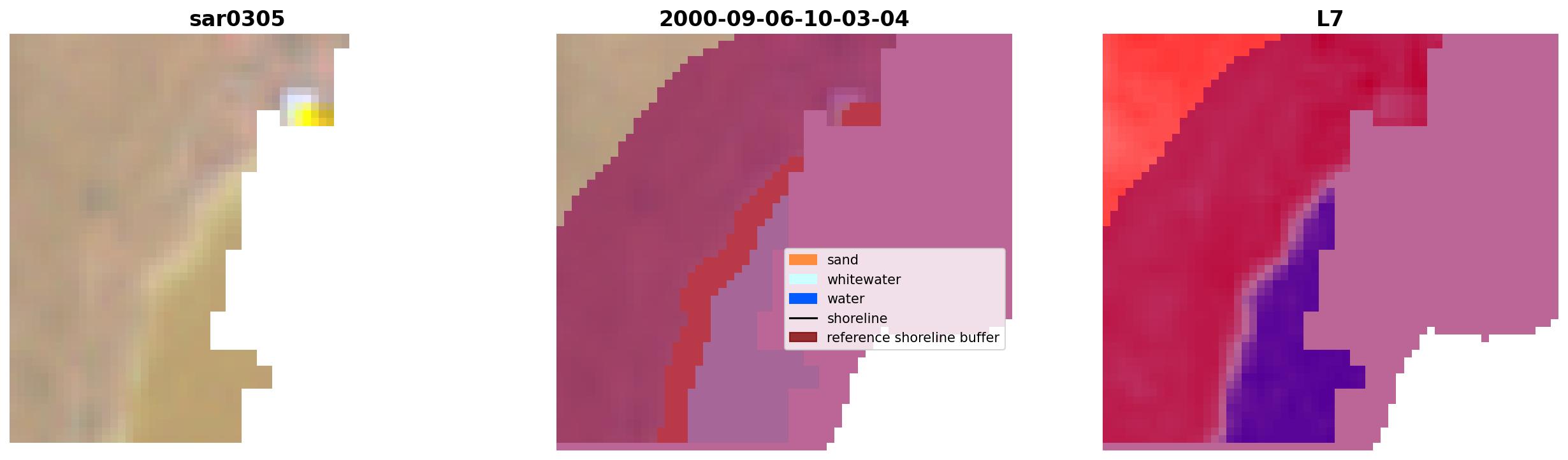 sar0305

2000-09-06-10-03-04

L7

sand
whitewater
water
shoreline
reference shoreline buffer